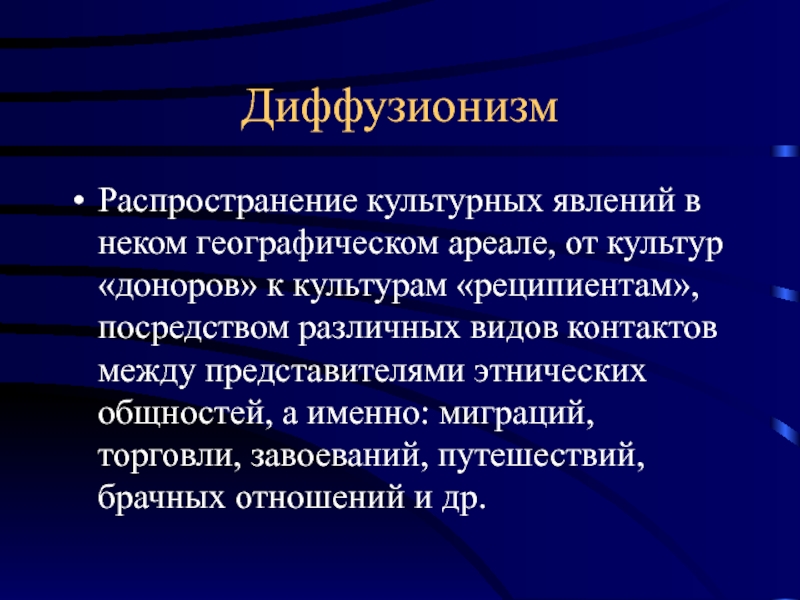 Диффузионизм

• Распространение культурных явлений в неком географическом ареале, от культур «доноров» к культурам «реципиентам», посредством различных видов контактов между представителями этнических общностей, а именно: миграций, торговли, завоеваний, путешествий, брачных отношений и др.